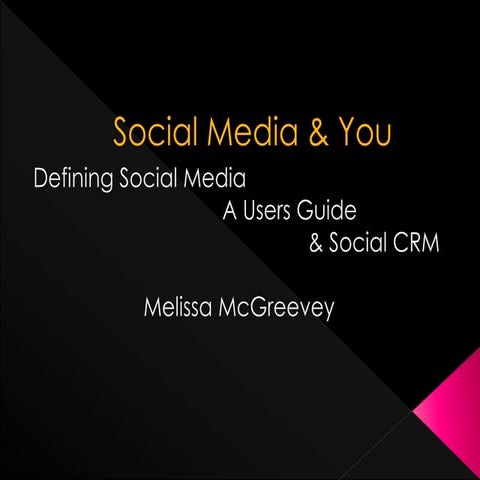 Social Media & You

Defining Social Media
A Users Guide
& Social CRM

Melissa McGreevey